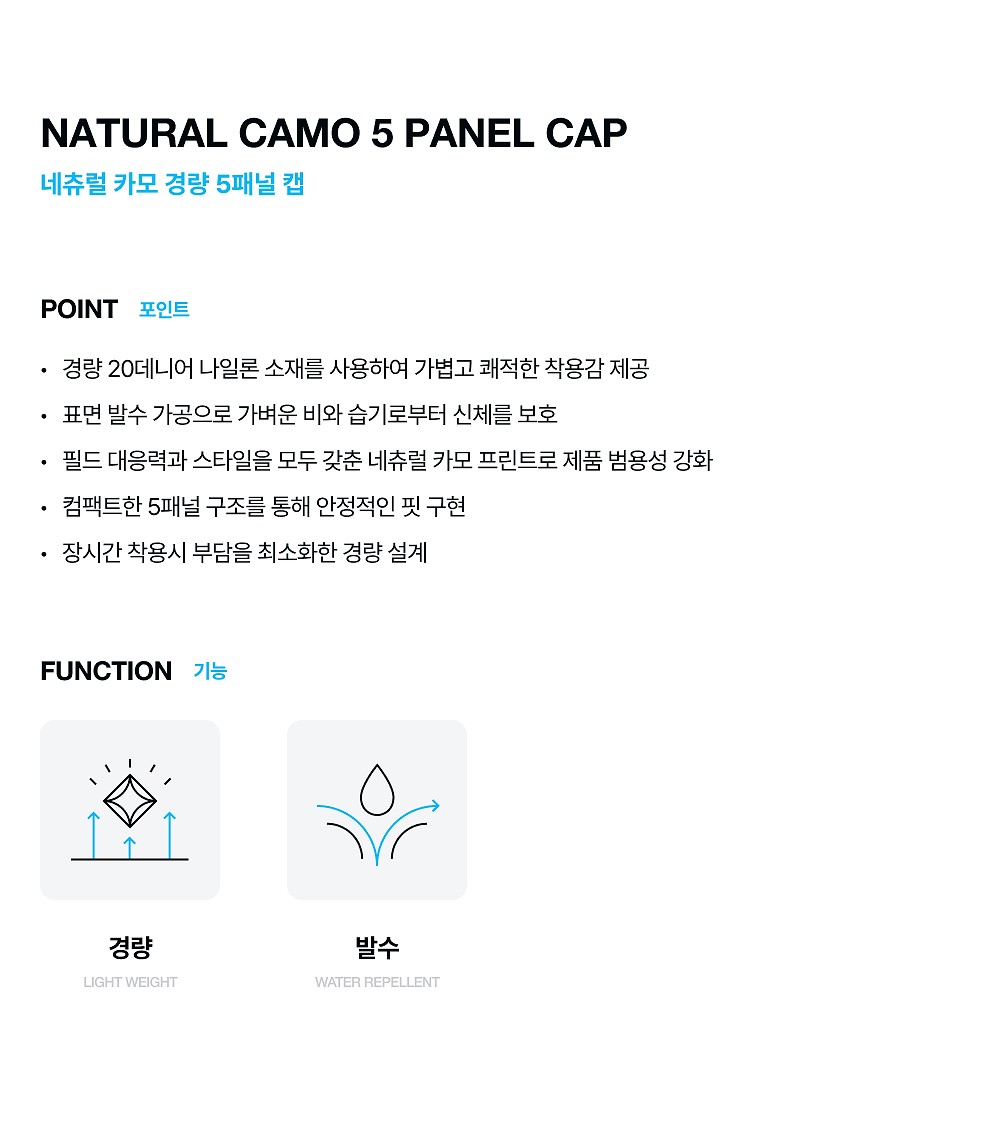 NATURAL CAMO 5 PANEL CAP
네츄럴 카모 경량 5패널 캡

POINT 포인트

• 경량 20데니어 나일론 소재를 사용하여 가볍고 쾌적한 착용감 제공
• 표면 발수 가공으로 가벼운 비와 습기로부터 신체를 보호
• 필드 대응력과 스타일을 모두 갖춘 네츄럴 카모 프린트로 제품 범용성 강화
• 컴팩트한 5패널 구조를 통해 안정적인 핏 구현
• 장시간 착용시 부담을 최소화한 경량 설계

FUNCTION 기능

경량
LIGHT WEIGHT

발수
WATER REPELLENT